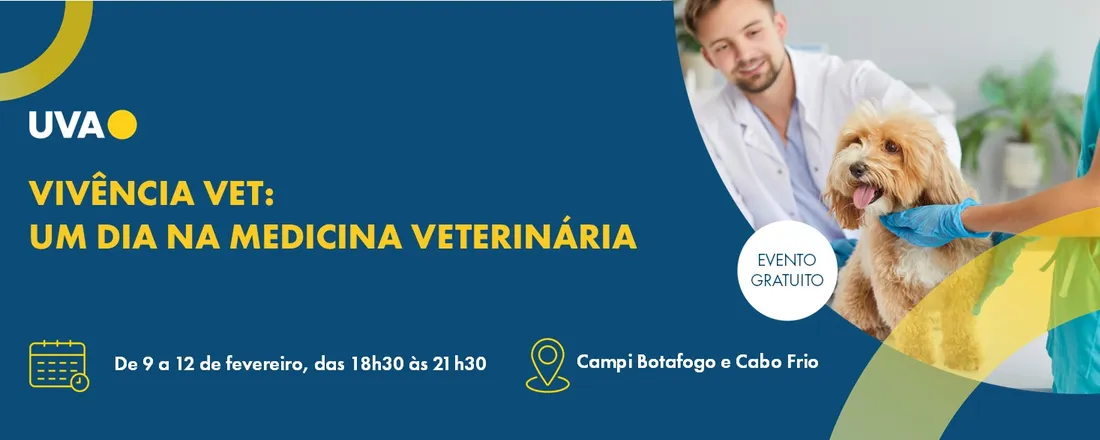 UVA

VIVÊNCIA VET:
UM DIA NA MEDICINA VETERINÁRIA

EVENTO GRATUITO

De 9 a 12 de fevereiro, das 18h30 às 21h30

Campi Botafogo e Cabo Frio